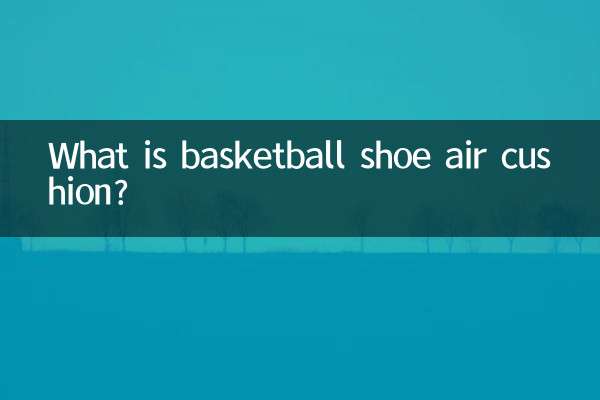 What is basketball shoe air cushion?